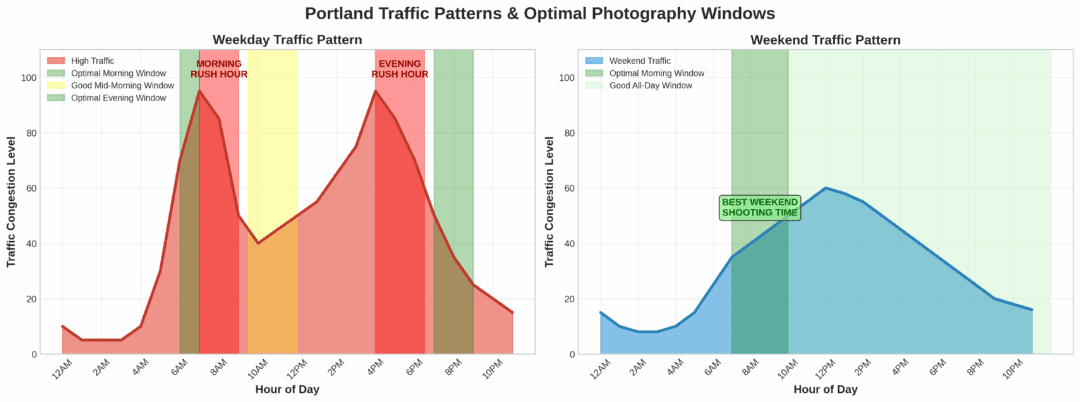 Portland Traffic Patterns & Optimal Photography Windows

Weekday Traffic Pattern

High Traffic
Optimal Morning Window
Good Mid-Morning Window
Optimal Evening Window

MORNING RUSH HOUR

EVENING RUSH HOUR

Traffic Congestion Level

0
20
40
60
80
100

12AM 2AM 4AM 6AM 8AM 10AM 12PM 2PM 4PM 6PM 8PM 10PM

Hour of Day

Weekend Traffic Pattern

Weekend Traffic
Optimal Morning Window
Good All-Day Window

BEST WEEKEND SHOOTING TIME

Traffic Congestion Level

0
20
40
60
80
100

12AM 2AM 4AM 6AM 8AM 10AM 12PM 2PM 4PM 6PM 8PM 10PM

Hour of Day